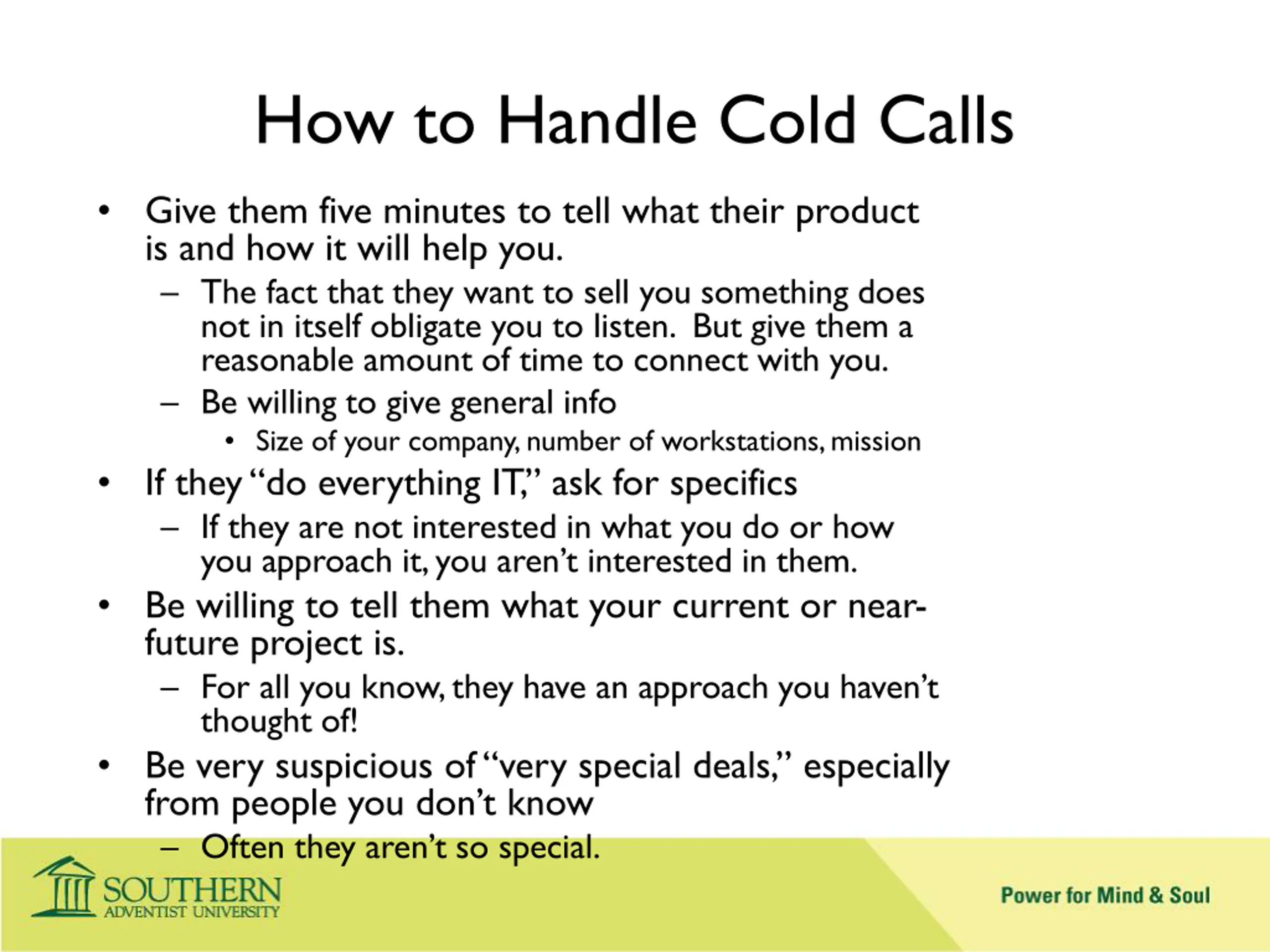 How to Handle Cold Calls

• Give them five minutes to tell what their product is and how it will help you.
– The fact that they want to sell you something does not in itself obligate you to listen. But give them a reasonable amount of time to connect with you.
– Be willing to give general info
• Size of your company, number of workstations, mission
• If they "do everything IT," ask for specifics
– If they are not interested in what you do or how you approach it, you aren't interested in them.
• Be willing to tell them what your current or near-future project is.
– For all you know, they have an approach you haven't thought of!
• Be very suspicious of "very special deals," especially from people you don't know
– Often they aren't so special.

SOUTHERN
ADVENTIST UNIVERSITY

Power for Mind & Soul